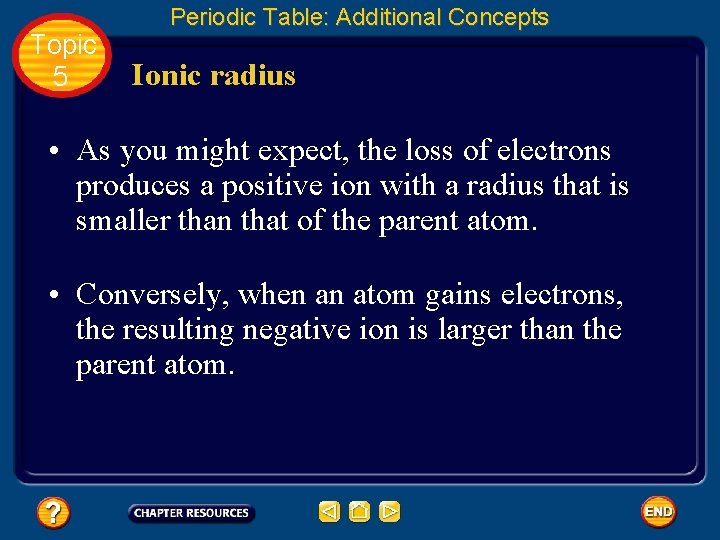 Periodic Table: Additional Concepts

Topic 5

Ionic radius

• As you might expect, the loss of electrons produces a positive ion with a radius that is smaller than that of the parent atom.

• Conversely, when an atom gains electrons, the resulting negative ion is larger than the parent atom.

?

CHAPTER RESOURCES

END